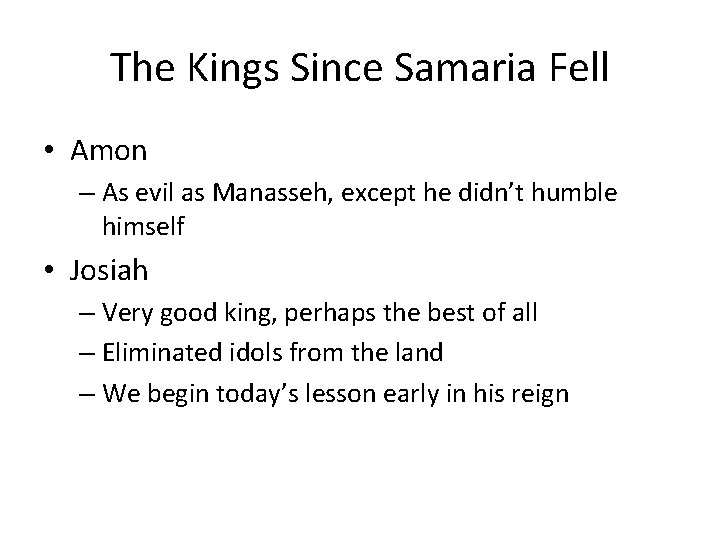 The Kings Since Samaria Fell

• Amon
  – As evil as Manasseh, except he didn’t humble himself
• Josiah
  – Very good king, perhaps the best of all
  – Eliminated idols from the land
  – We begin today’s lesson early in his reign